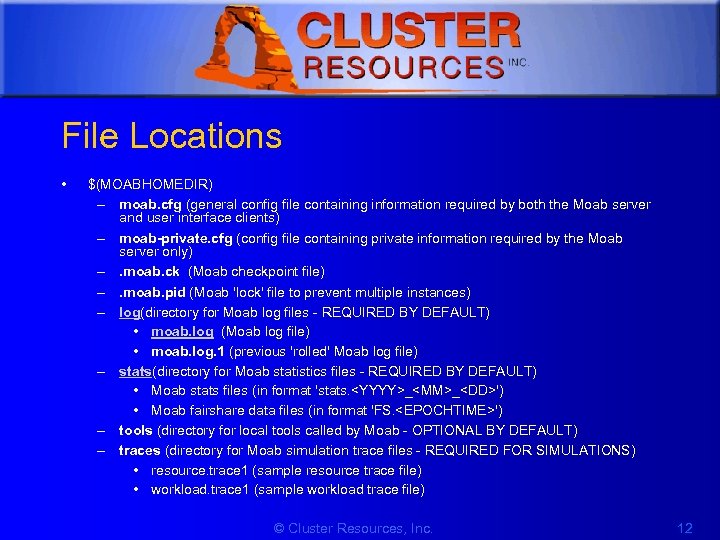 CLUSTER RESOURCES INC.

File Locations

• $(MOABHOMEDIR)
– moab.cfg (general config file containing information required by both the Moab server and user interface clients)
– moab-private.cfg (config file containing private information required by the Moab server only)
– .moab.ck (Moab checkpoint file)
– .moab.pid (Moab 'lock' file to prevent multiple instances)
– log(directory for Moab log files - REQUIRED BY DEFAULT)
• moab.log (Moab log file)
• moab.log.1 (previous 'rolled' Moab log file)
– stats(directory for Moab statistics files - REQUIRED BY DEFAULT)
• Moab stats files (in format 'stats.<YYYY>_<MM>_<DD>')
• Moab fairshare data files (in format 'FS.<EPOCHTIME>')
– tools (directory for local tools called by Moab - OPTIONAL BY DEFAULT)
– traces (directory for Moab simulation trace files - REQUIRED FOR SIMULATIONS)
• resource.trace1 (sample resource trace file)
• workload.trace1 (sample workload trace file)

© Cluster Resources, Inc. 12